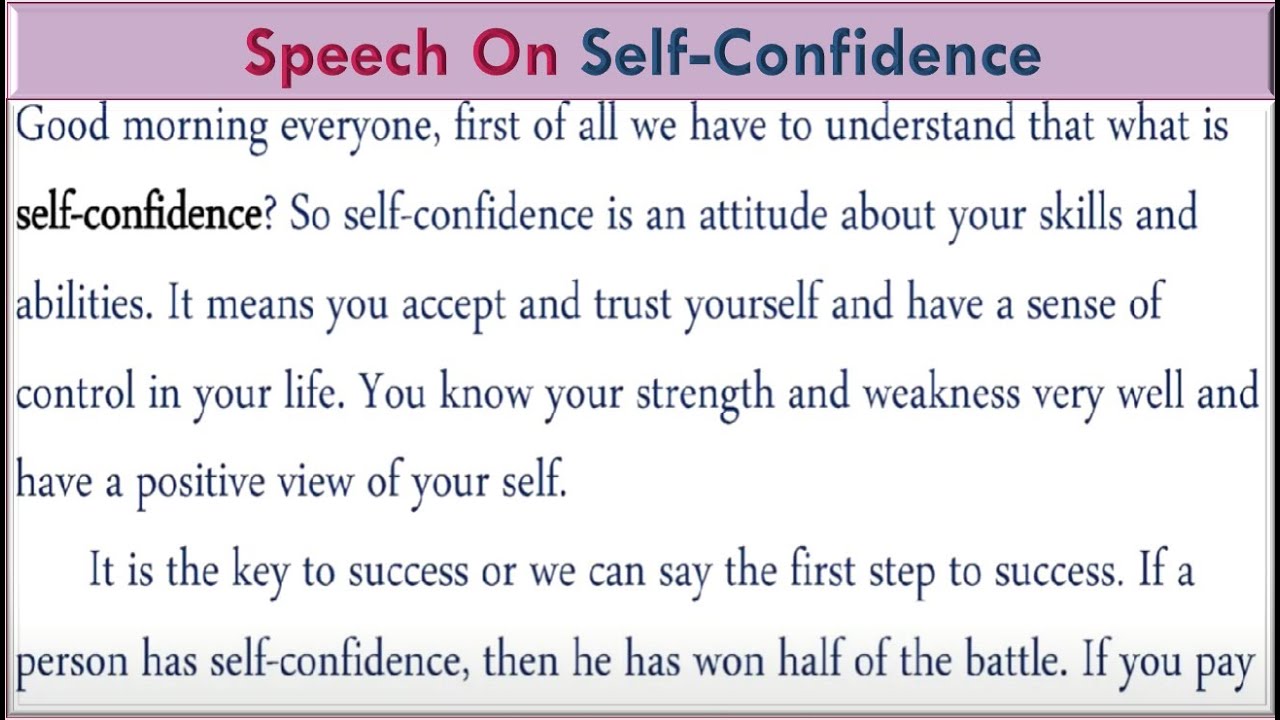 Speech On Self-Confidence

Good morning everyone, first of all we have to understand that what is self-confidence? So self-confidence is an attitude about your skills and abilities. It means you accept and trust yourself and have a sense of control in your life. You know your strength and weakness very well and have a positive view of your self.

It is the key to success or we can say the first step to success. If a person has self-confidence, then he has won half of the battle. If you pay